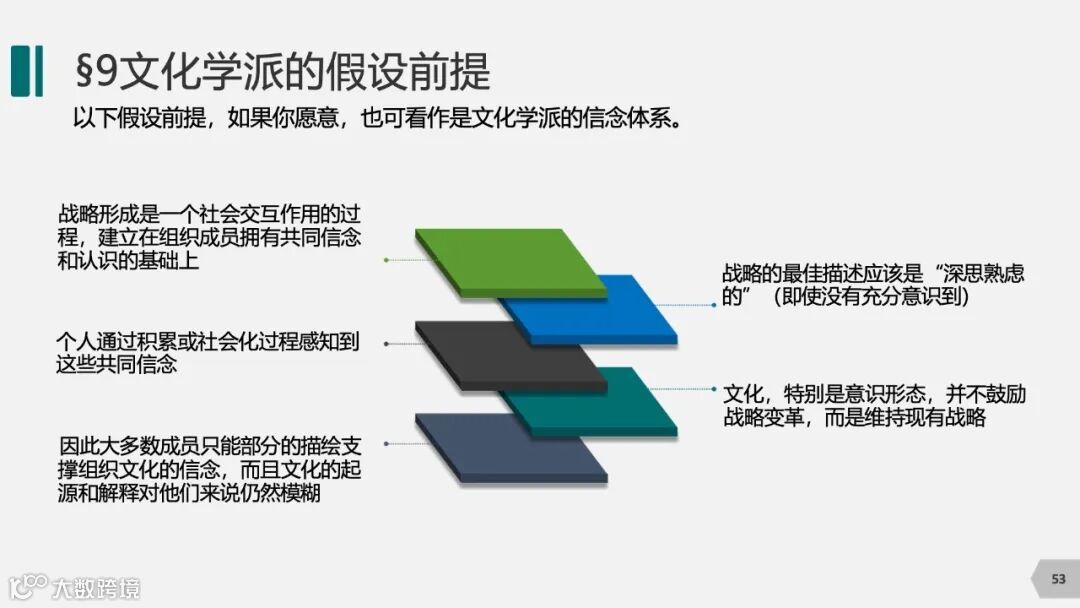 §9文化学派的假设前提

以下假设前提，如果你愿意，也可看作是文化学派的信念体系。

战略形成是一个社会交互作用的过程，建立在组织成员拥有共同信念和认识的基础上

个人通过积累或社会化过程感知到这些共同信念

因此大多数成员只能部分的描绘支撑组织文化的信念，而且文化的起源和解释对他们来说仍然模糊

战略的最佳描述应该是“深思熟虑的”（即使没有充分意识到）

文化，特别是意识形态，并不鼓励战略变革，而是维持现有战略

大数跨境

53